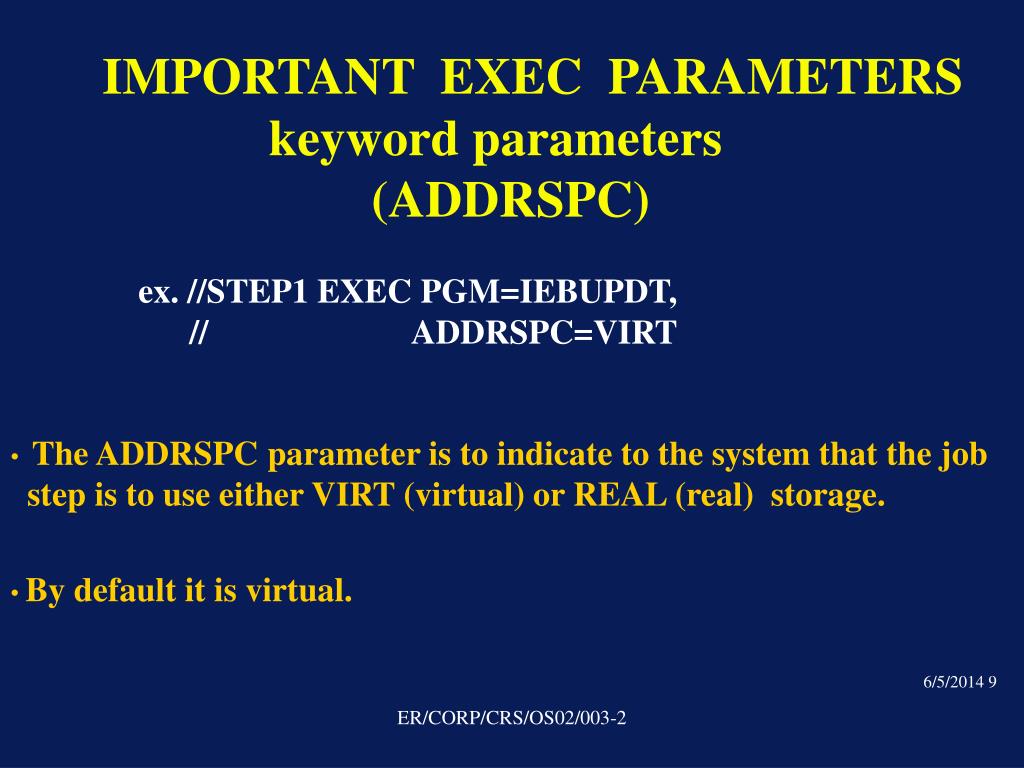 IMPORTANT EXEC PARAMETERS
keyword parameters
(ADDRSPC)

ex. //STEP1 EXEC PGM=IEBUPDT,
// ADDRSPC=VIRT

• The ADDRSPC parameter is to indicate to the system that the job step is to use either VIRT (virtual) or REAL (real) storage.

• By default it is virtual.

6/5/2014 9

ER/CORP/CRS/OS02/003-2